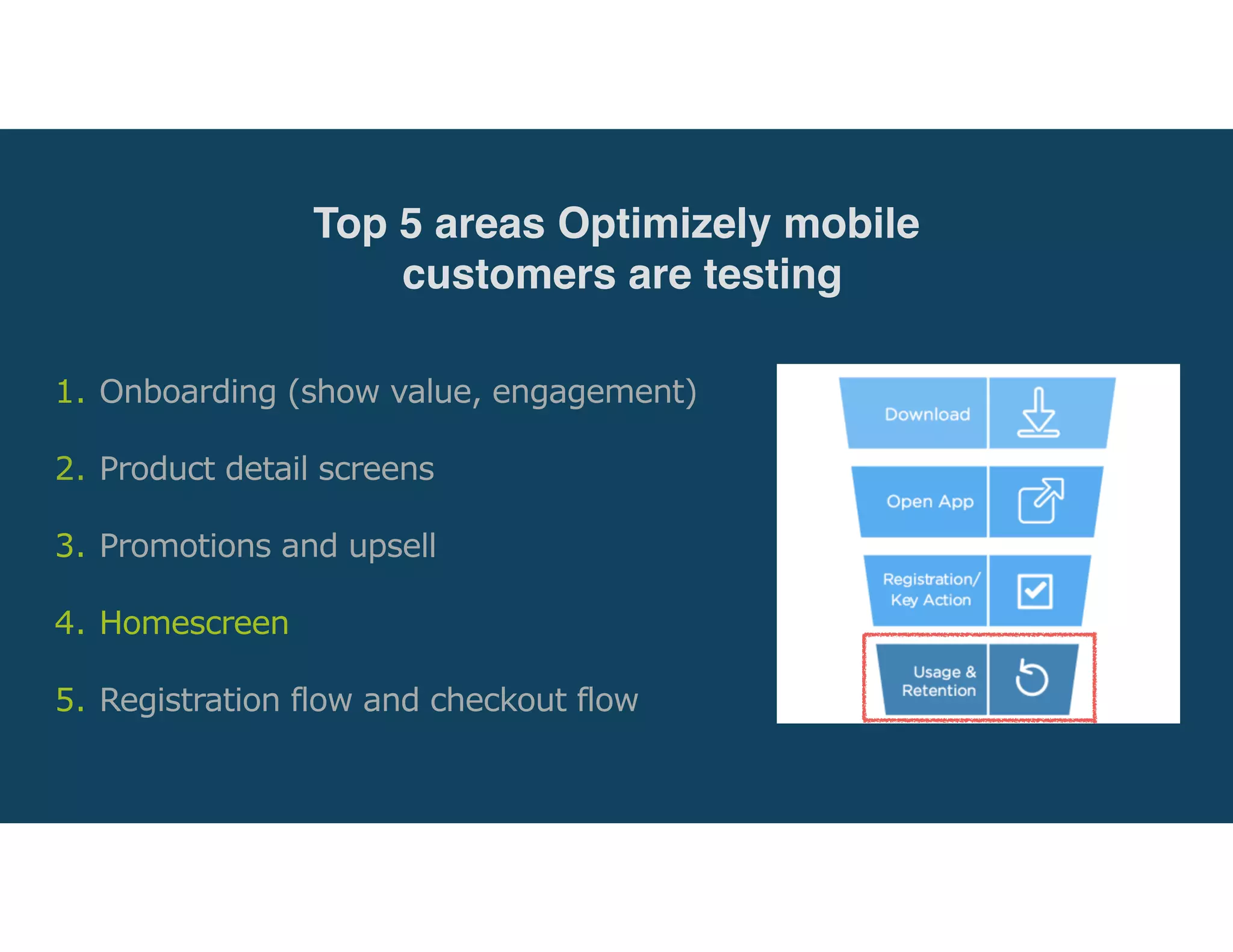 Top 5 areas Optimizely mobile customers are testing

1. Onboarding (show value, engagement)

2. Product detail screens

3. Promotions and upsell

4. Homescreen

5. Registration flow and checkout flow

Download

Open App

Registration/ Key Action

Usage & Retention